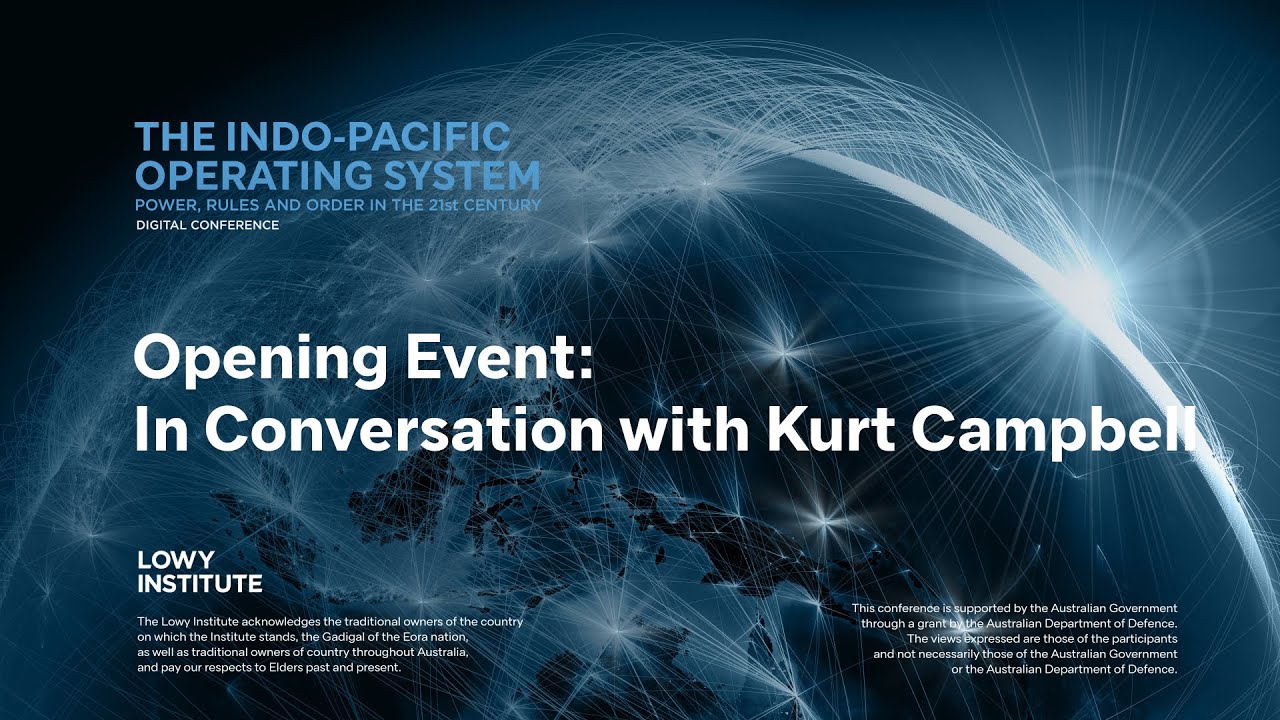 THE INDO-PACIFIC OPERATING SYSTEM
POWER, RULES AND ORDER IN THE 21st CENTURY
DIGITAL CONFERENCE

Opening Event:
In Conversation with Kurt Campbell

LOWY INSTITUTE

The Lowy Institute acknowledges the traditional owners of the country on which the Institute stands, the Gadigal of the Eora nation, as well as traditional owners of country throughout Australia, and pay our respects to Elders past and present.

This conference is supported by the Australian Government through a grant by the Australian Department of Defence. The views expressed are those of the participants and not necessarily those of the Australian Government or the Australian Department of Defence.